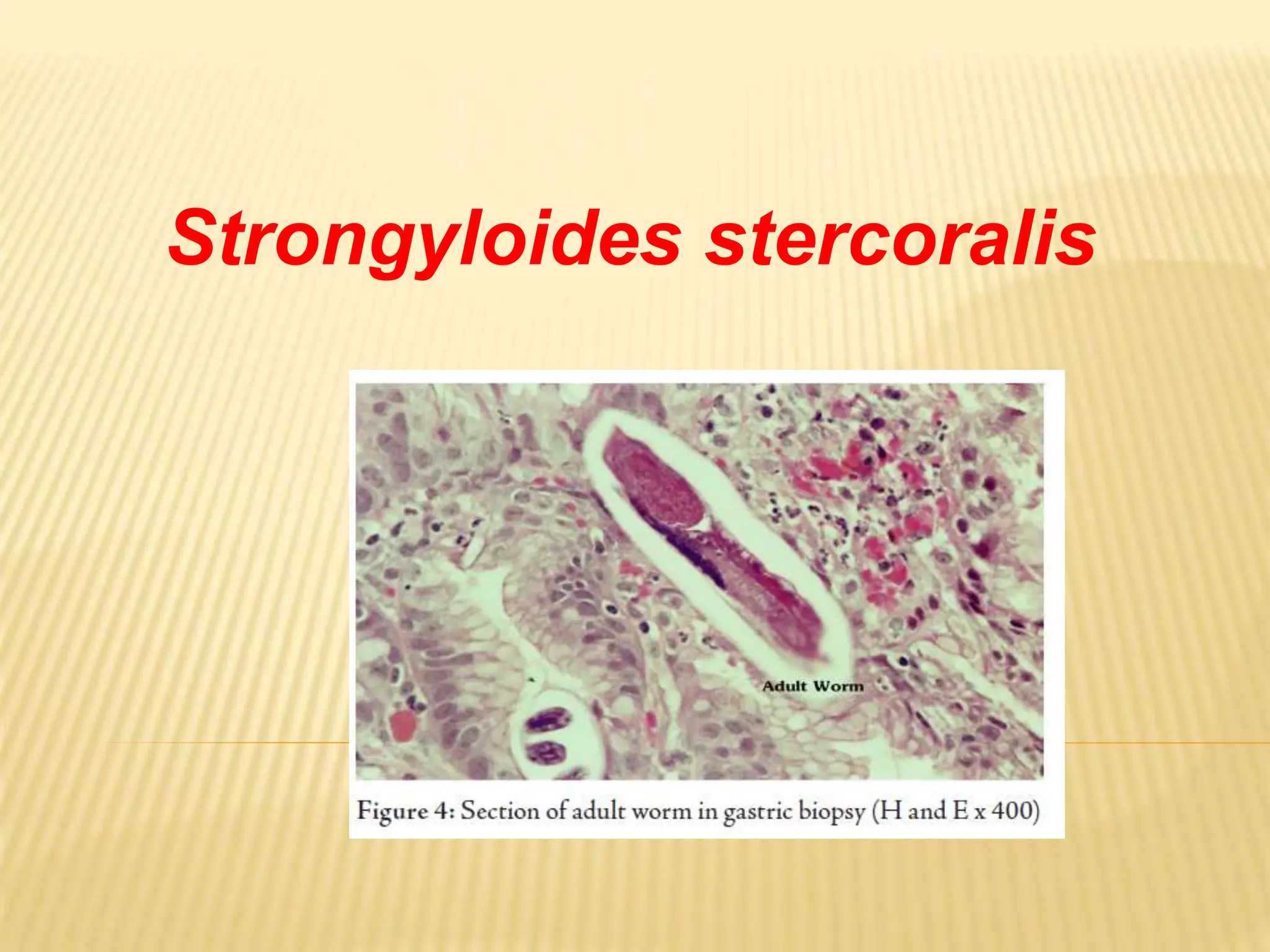 Strongyloides stercoralis

Adult Worm

Figure 4: Section of adult worm in gastric biopsy (H and E x 400)